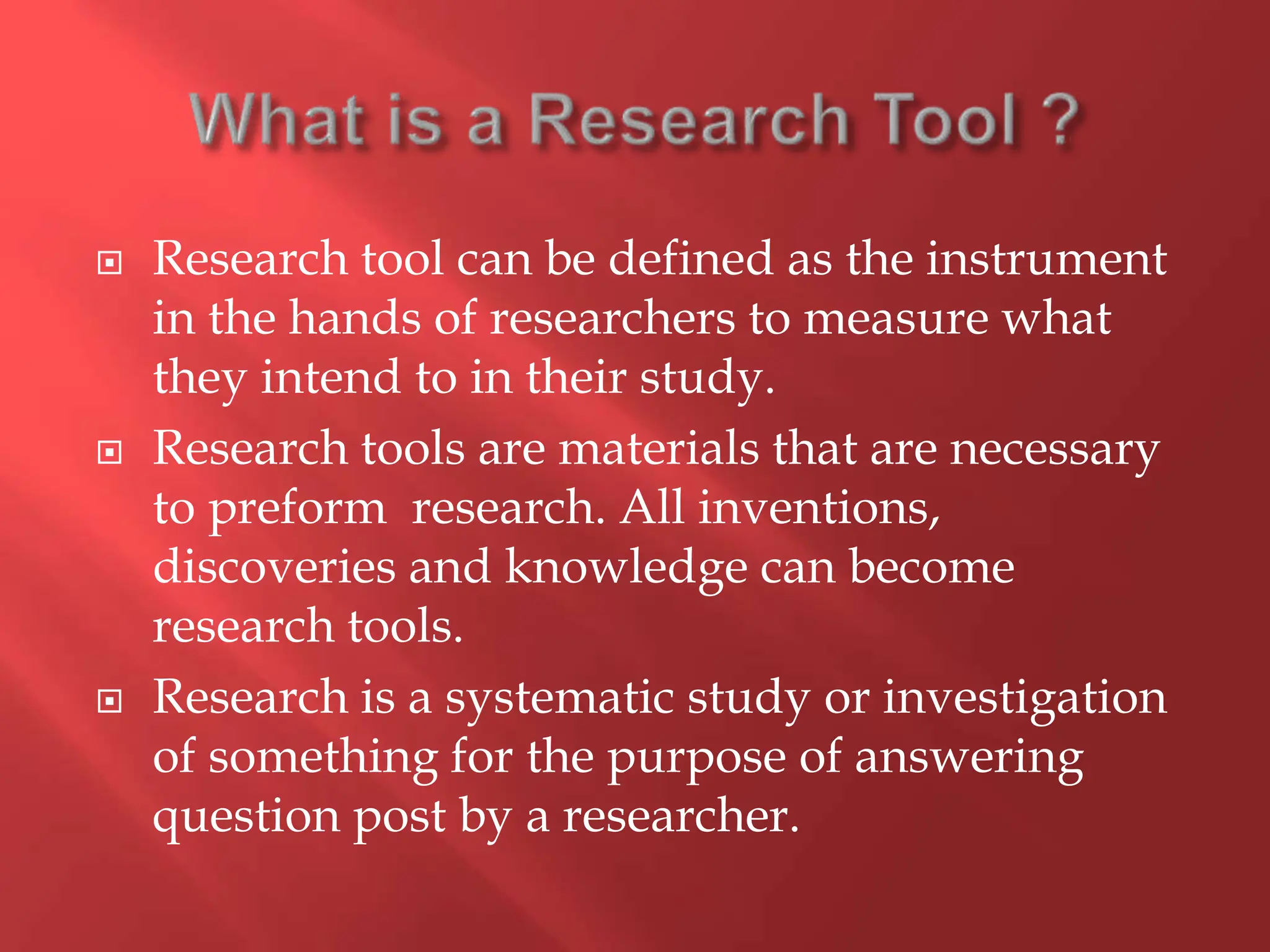 What is a Research Tool ?

Research tool can be defined as the instrument in the hands of researchers to measure what they intend to in their study.

Research tools are materials that are necessary to preform  research. All inventions, discoveries and knowledge can become research tools.

Research is a systematic study or investigation of something for the purpose of answering question post by a researcher.